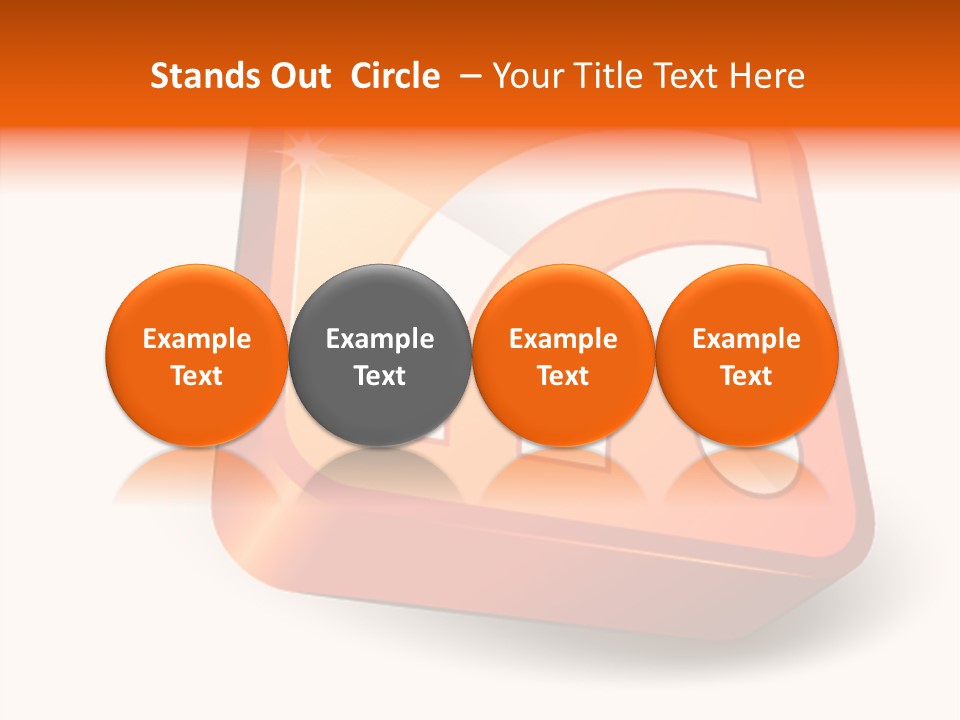 Stands Out Circle – Your Title Text Here

Example Text

Example Text

Example Text

Example Text